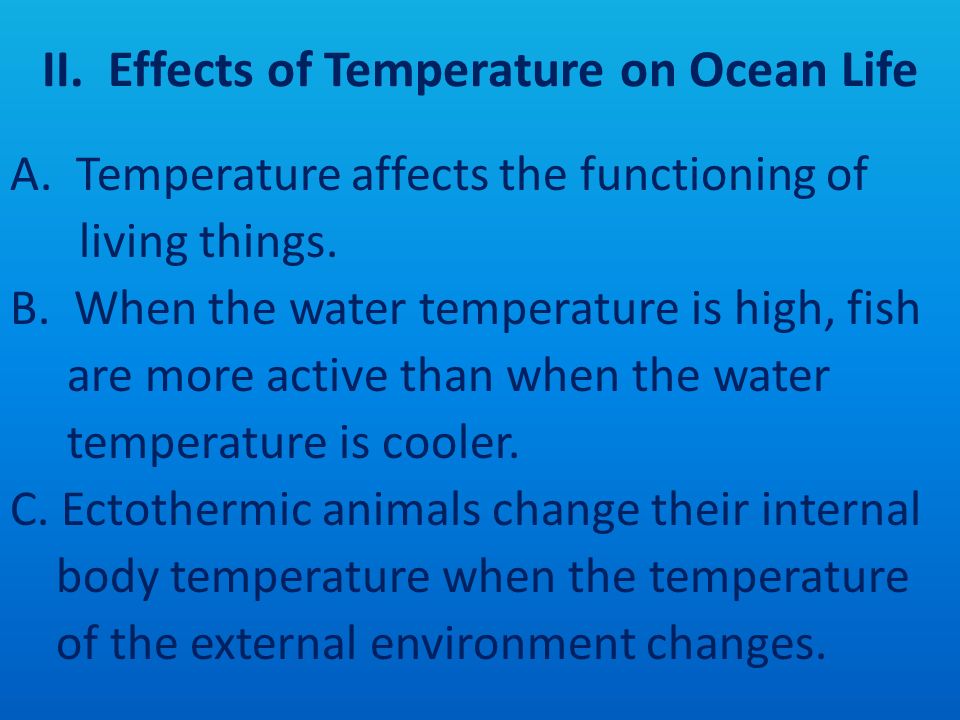 II. Effects of Temperature on Ocean Life

A. Temperature affects the functioning of living things.

B. When the water temperature is high, fish are more active than when the water temperature is cooler.

C. Ectothermic animals change their internal body temperature when the temperature of the external environment changes.